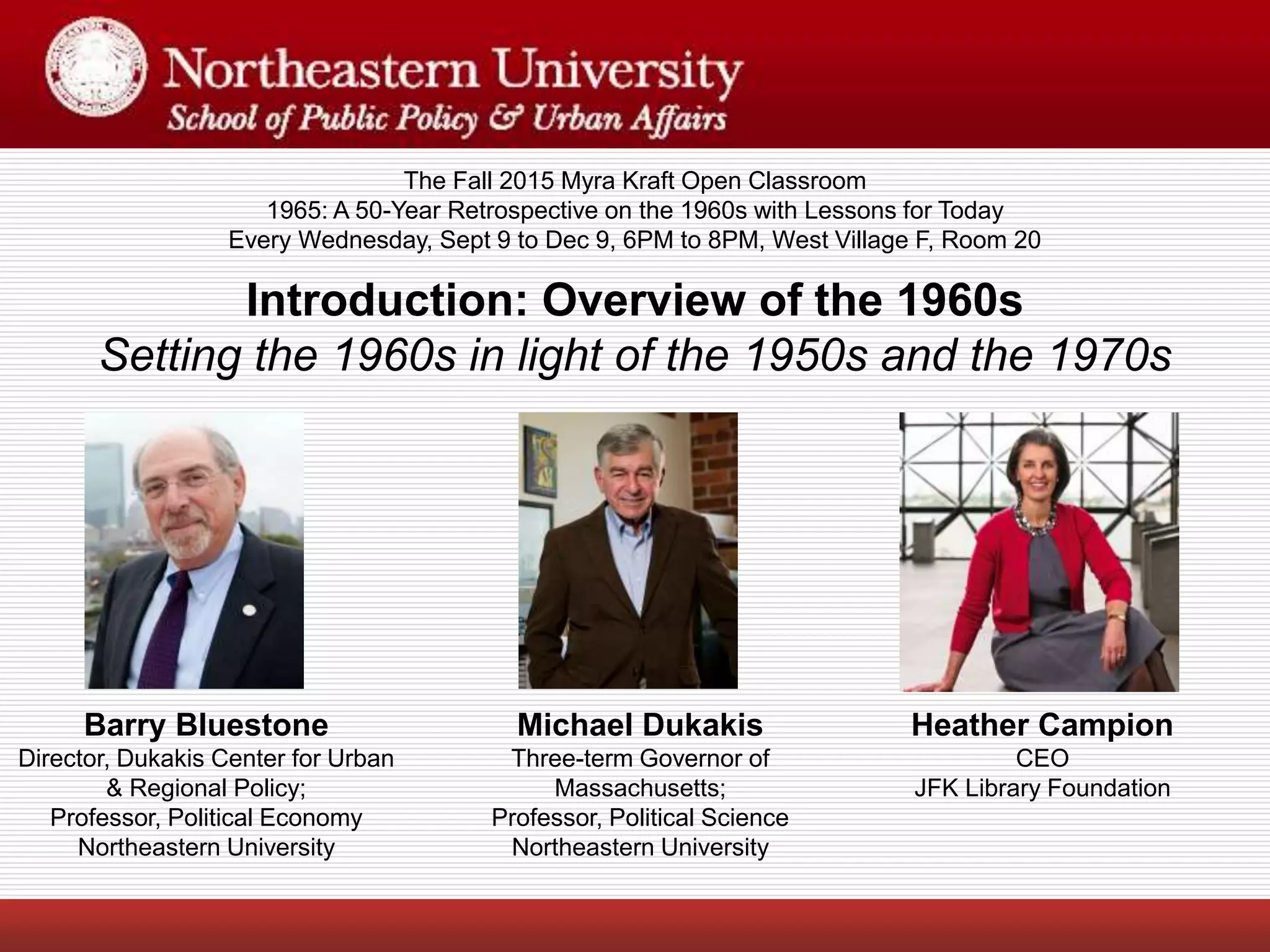 Northeastern University
School of Public Policy & Urban Affairs

The Fall 2015 Myra Kraft Open Classroom
1965: A 50-Year Retrospective on the 1960s with Lessons for Today
Every Wednesday, Sept 9 to Dec 9, 6PM to 8PM, West Village F, Room 20

Introduction: Overview of the 1960s
Setting the 1960s in light of the 1950s and the 1970s

Barry Bluestone
Director, Dukakis Center for Urban & Regional Policy;
Professor, Political Economy
Northeastern University

Michael Dukakis
Three-term Governor of Massachusetts;
Professor, Political Science
Northeastern University

Heather Campion
CEO
JFK Library Foundation